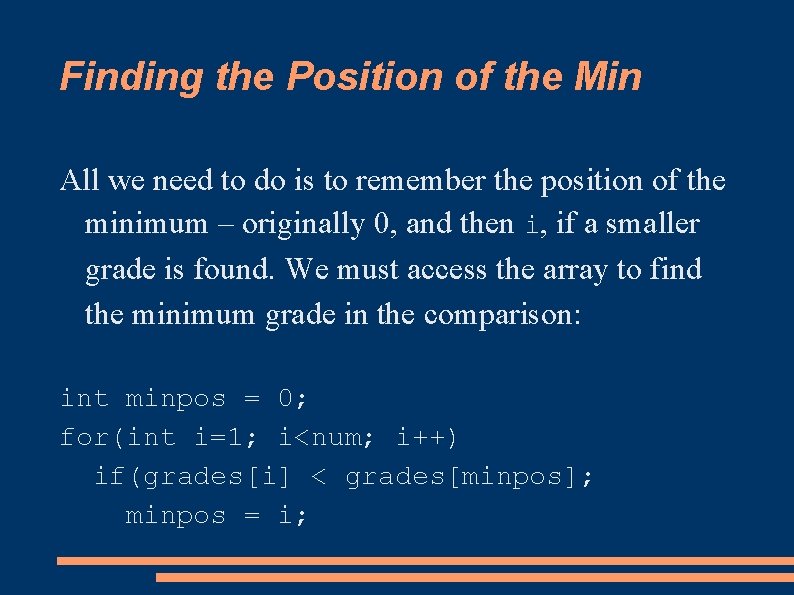 Finding the Position of the Min

All we need to do is to remember the position of the minimum – originally 0, and then i, if a smaller grade is found. We must access the array to find the minimum grade in the comparison:

int minpos = 0;
for(int i=1; i<num; i++)
  if(grades[i] < grades[minpos];
    minpos = i;